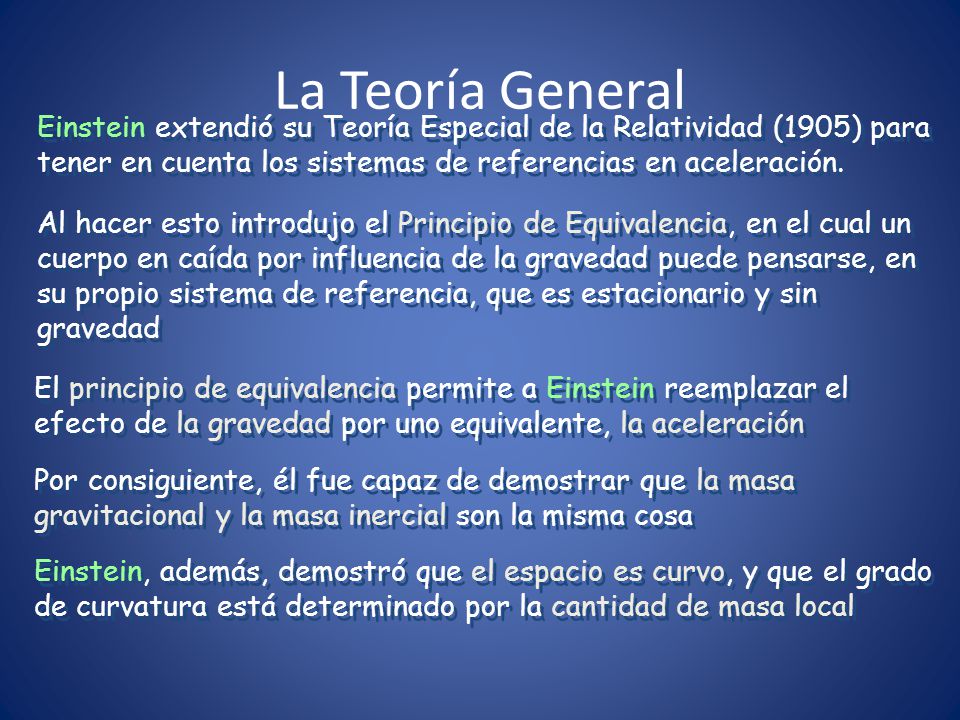 La Teoría General

Einstein extendió su Teoría Especial de la Relatividad (1905) para tener en cuenta los sistemas de referencias en aceleración.

Al hacer esto introdujo el Principio de Equivalencia, en el cual un cuerpo en caída por influencia de la gravedad puede pensarse, en su propio sistema de referencia, que es estacionario y sin gravedad

El principio de equivalencia permite a Einstein reemplazar el efecto de la gravedad por uno equivalente, la aceleración

Por consiguiente, él fue capaz de demostrar que la masa gravitacional y la masa inercial son la misma cosa

Einstein, además, demostró que el espacio es curvo, y que el grado de curvatura está determinado por la cantidad de masa local